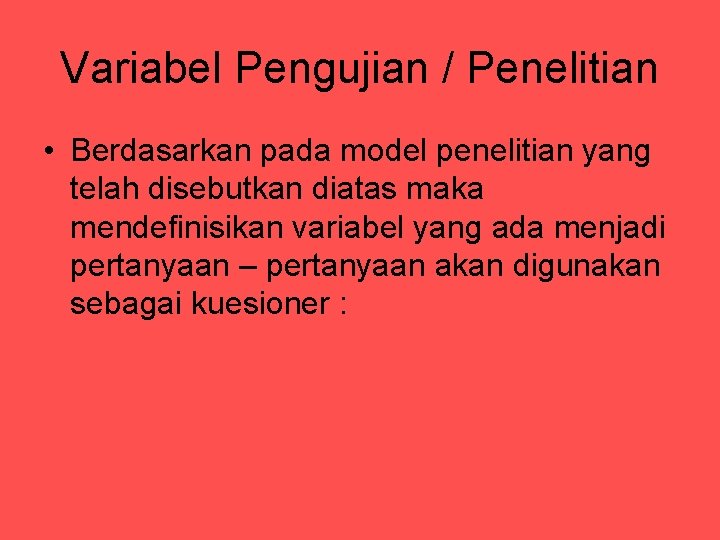 Variabel Pengujian / Penelitian

• Berdasarkan pada model penelitian yang telah disebutkan diatas maka mendefinisikan variabel yang ada menjadi pertanyaan – pertanyaan akan digunakan sebagai kuesioner :